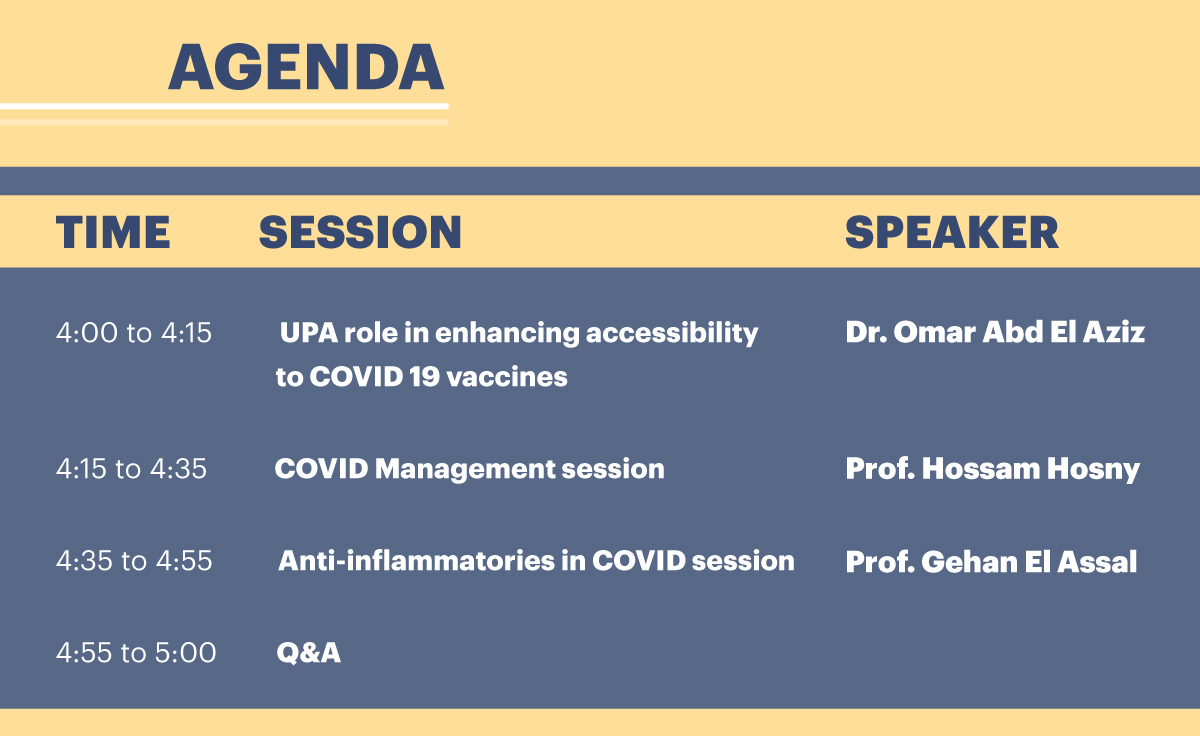 AGENDA

| TIME | SESSION | SPEAKER |
|---|---|---|
| 4:00 to 4:15 | UPA role in enhancing accessibility to COVID 19 vaccines | Dr. Omar Abd El Aziz |
| 4:15 to 4:35 | COVID Management session | Prof. Hossam Hosny |
| 4:35 to 4:55 | Anti-inflammatories in COVID session | Prof. Gehan El Assal |
| 4:55 to 5:00 | Q&A | |